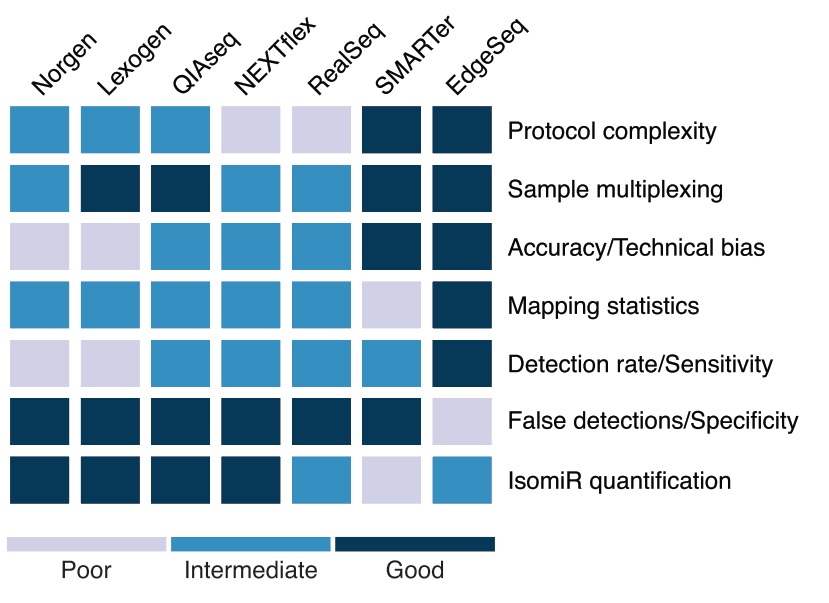 Norgen Lexogen QIAseq NEXTflex RealSeq SMARTer EdgeSeq

Protocol complexity
Sample multiplexing
Accuracy/Technical bias
Mapping statistics
Detection rate/Sensitivity
False detections/Specificity
IsomiR quantification

Poor Intermediate Good